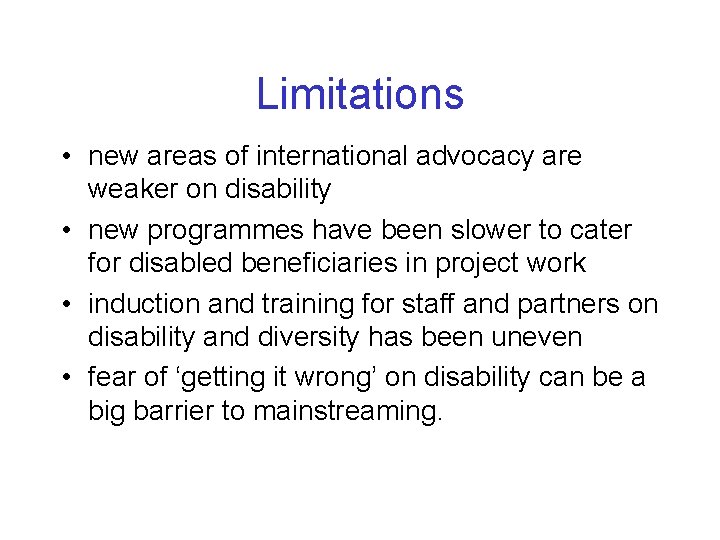 Limitations

• new areas of international advocacy are weaker on disability
• new programmes have been slower to cater for disabled beneficiaries in project work
• induction and training for staff and partners on disability and diversity has been uneven
• fear of ‘getting it wrong’ on disability can be a big barrier to mainstreaming.